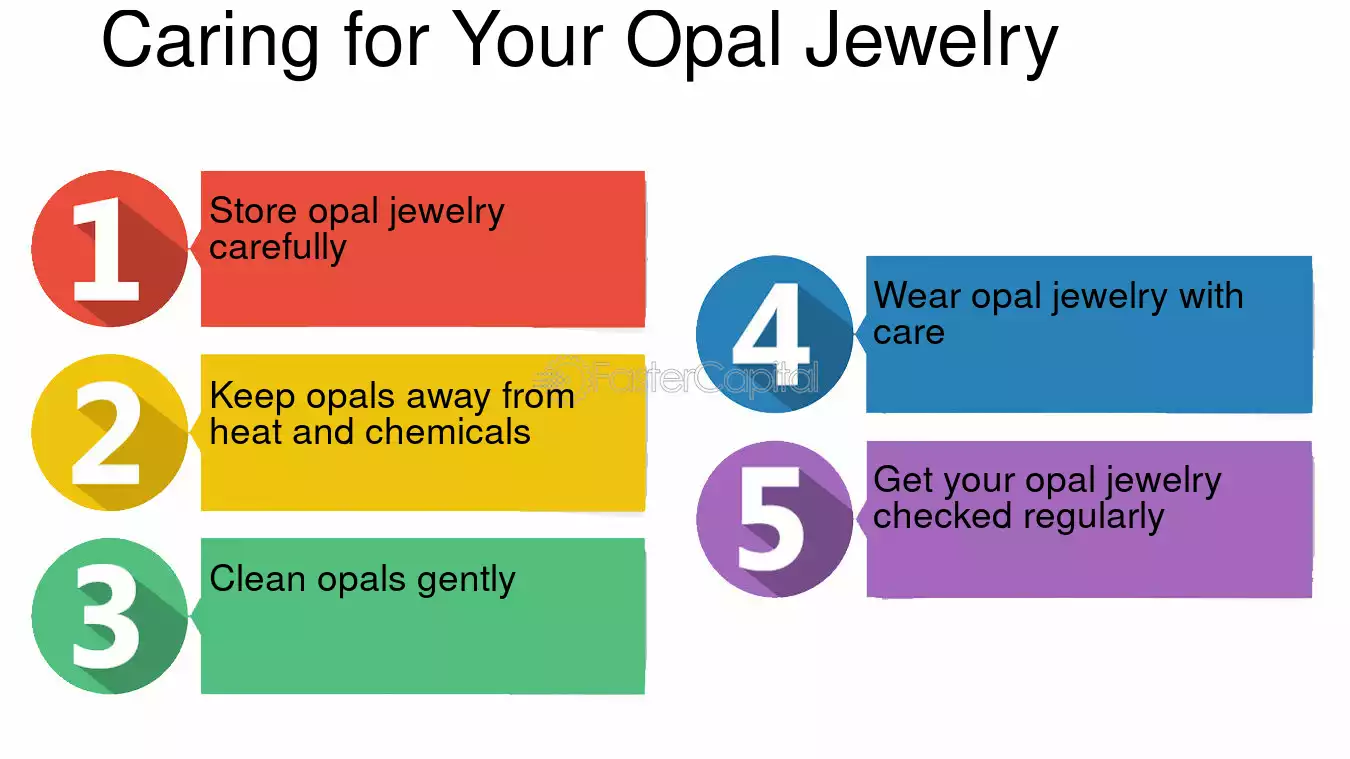 Caring for Your Opal Jewelry

1
Store opal jewelry carefully

2
Keep opals away from heat and chemicals

3
Clean opals gently

4
Wear opal jewelry with care

5
Get your opal jewelry checked regularly

FasterCapital